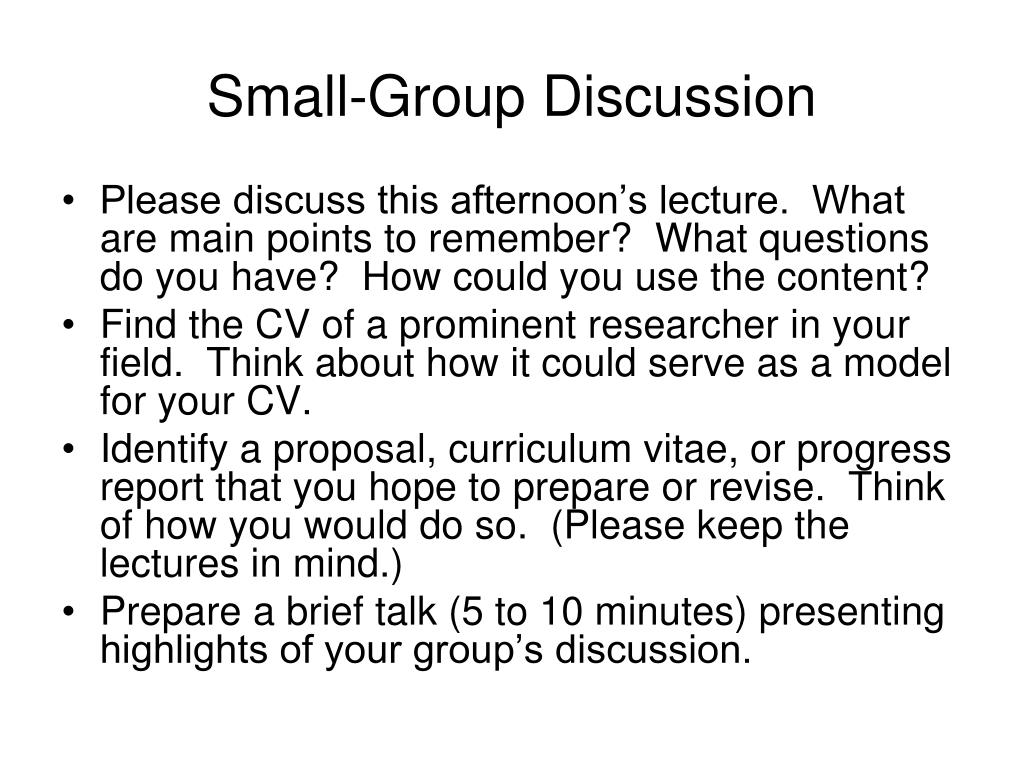 Small-Group Discussion

• Please discuss this afternoon’s lecture. What are main points to remember? What questions do you have? How could you use the content?
• Find the CV of a prominent researcher in your field. Think about how it could serve as a model for your CV.
• Identify a proposal, curriculum vitae, or progress report that you hope to prepare or revise. Think of how you would do so. (Please keep the lectures in mind.)
• Prepare a brief talk (5 to 10 minutes) presenting highlights of your group’s discussion.